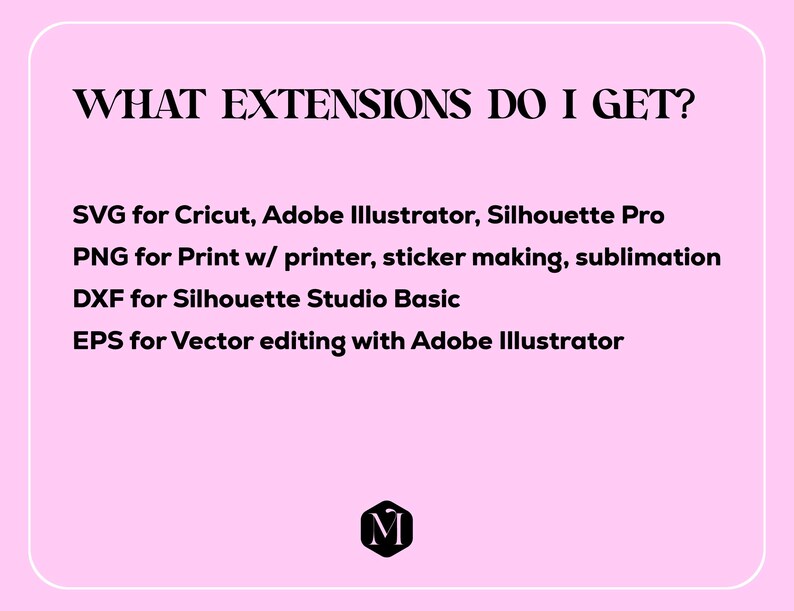 WHAT EXTENSIONS DO I GET?

SVG for Cricut, Adobe Illustrator, Silhouette Pro
PNG for Print w/ printer, sticker making, sublimation
DXF for Silhouette Studio Basic
EPS for Vector editing with Adobe Illustrator

M